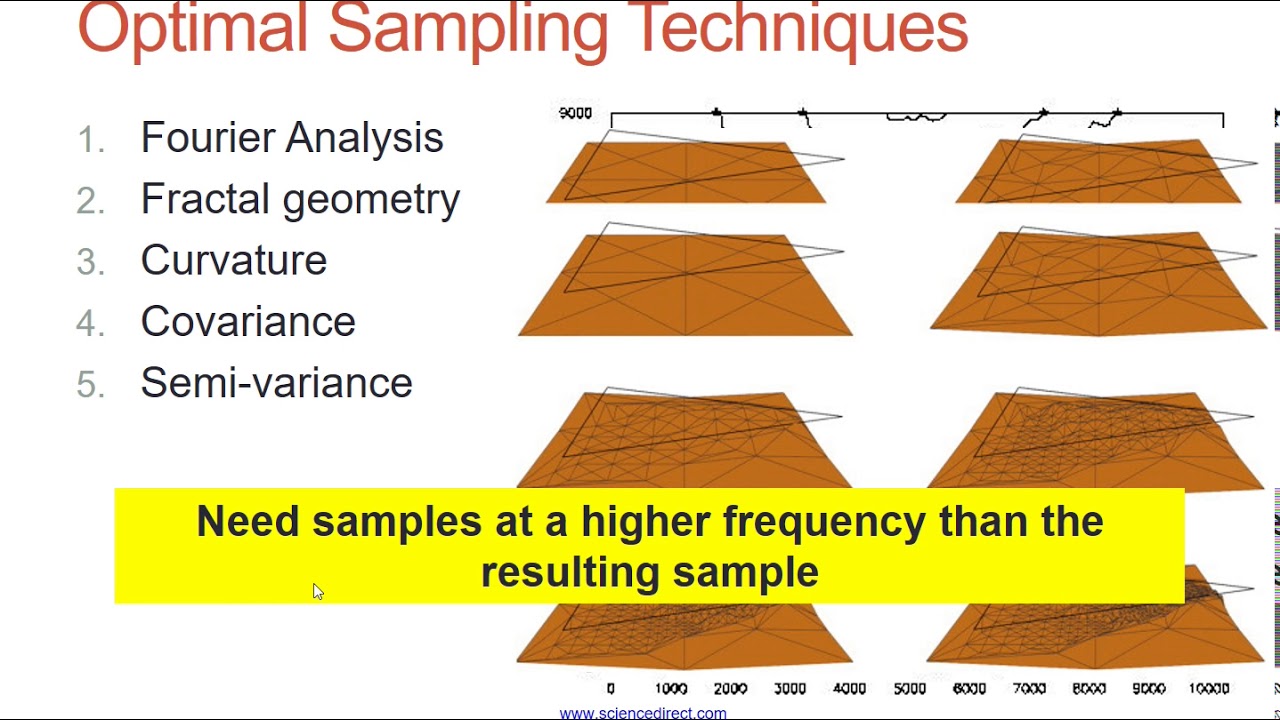 Optimal Sampling Techniques

1. Fourier Analysis
2. Fractal geometry
3. Curvature
4. Covariance
5. Semi-variance

9000

Need samples at a higher frequency than the resulting sample

0 1000 2000 3000 4000 5000 6000 7000 8000 9000 10000

www.sciencedirect.com